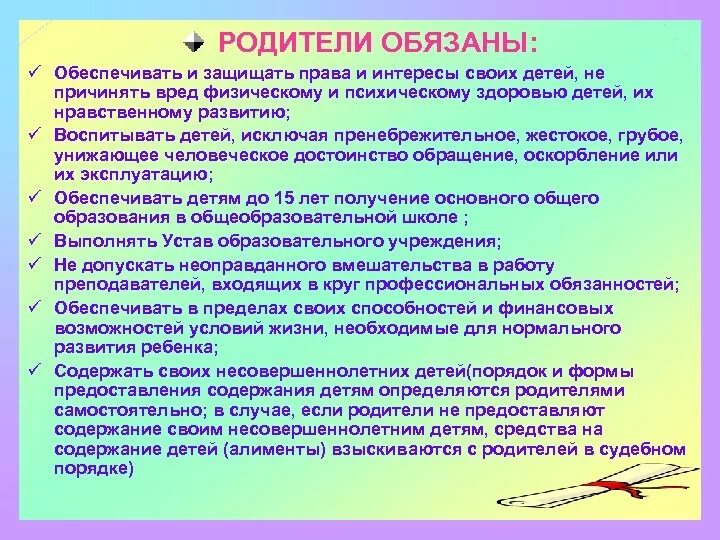 РОДИТЕЛИ ОБЯЗАНЫ:

✓ Обеспечивать и защищать права и интересы своих детей, не причинять вред физическому и психическому здоровью детей, их нравственному развитию;

✓ Воспитывать детей, исключая пренебрежительное, жестокое, грубое, унижающее человеческое достоинство обращение, оскорбление или их эксплуатацию;

✓ Обеспечивать детям до 15 лет получение основного общего образования в общеобразовательной школе ;

✓ Выполнять Устав образовательного учреждения;

✓ Не допускать неоправданного вмешательства в работу преподавателей, входящих в круг профессиональных обязанностей;

✓ Обеспечивать в пределах своих способностей и финансовых возможностей условий жизни, необходимые для нормального развития ребенка;

✓ Содержать своих несовершеннолетних детей(порядок и формы предоставления содержания детям определяются родителями самостоятельно; в случае, если родители не предоставляют содержание своим несовершеннолетним детям, средства на содержание детей (алименты) взыскиваются с родителей в судебном порядке)